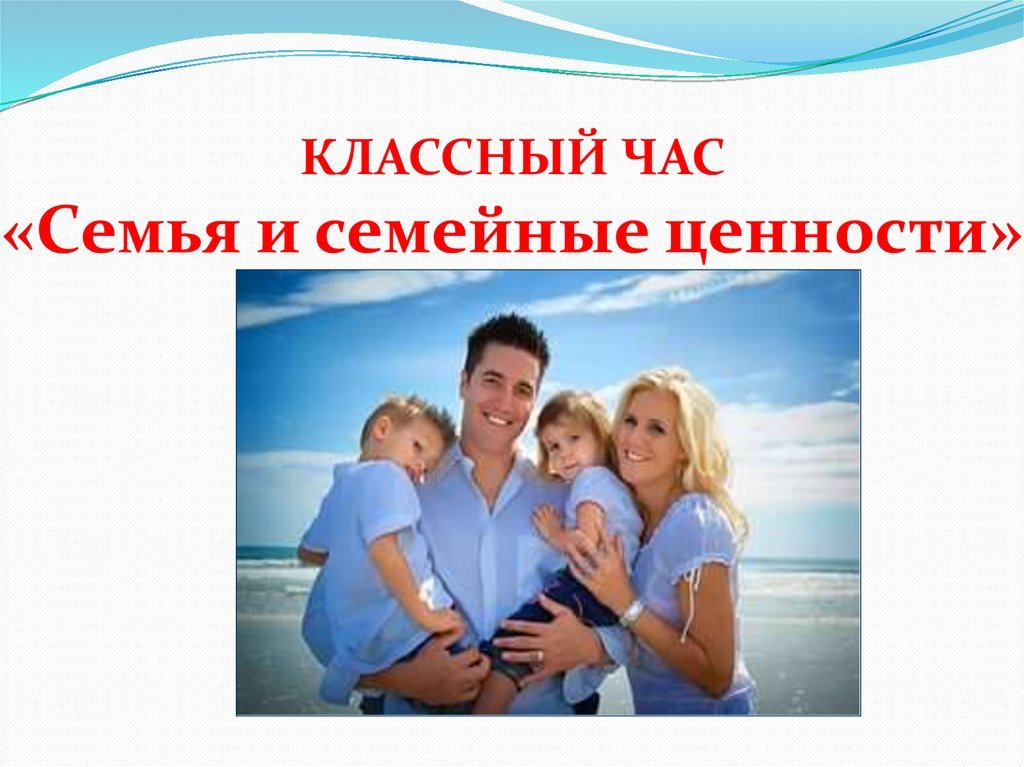 КЛАССНЫЙ ЧАС
«Семья и семейные ценности»